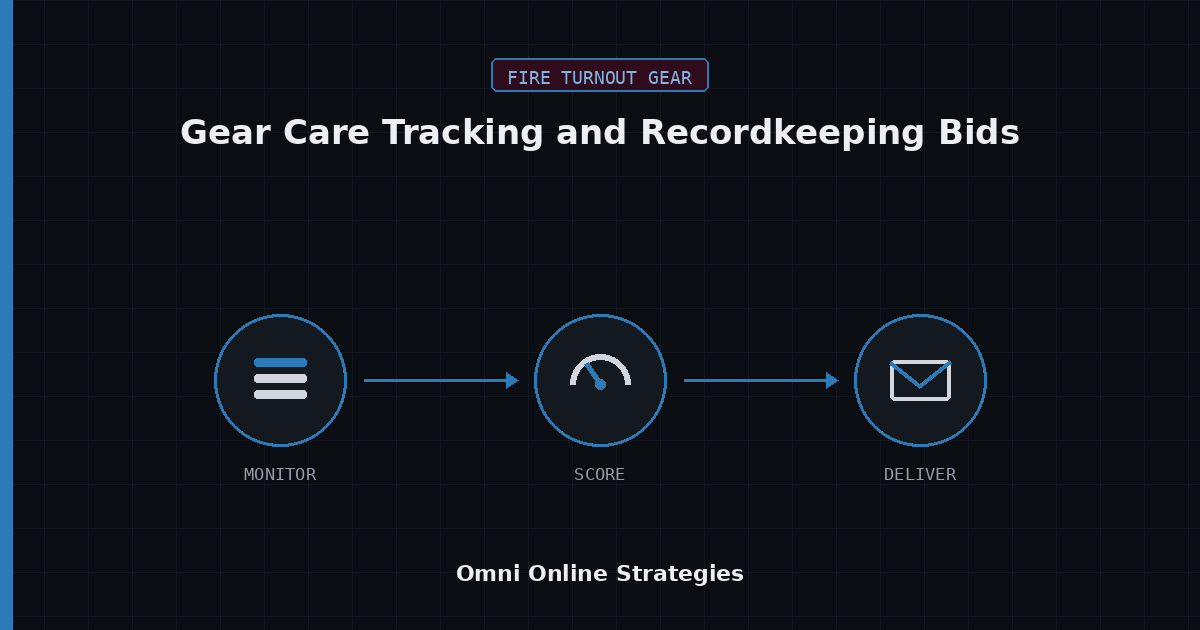 FIRE TURNOUT GEAR

Gear Care Tracking and Recordkeeping Bids

MONITOR

SCORE

DELIVER

Omni Online Strategies